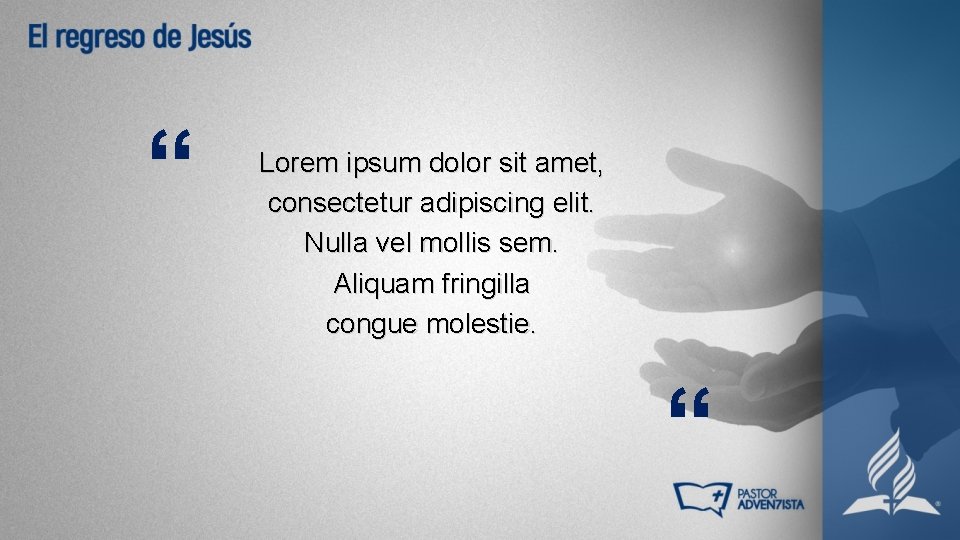 El regreso de Jesús

“

Lorem ipsum dolor sit amet, consectetur adipiscing elit. Nulla vel mollis sem. Aliquam fringilla congue molestie.

“

PASTOR ADVENTISTA